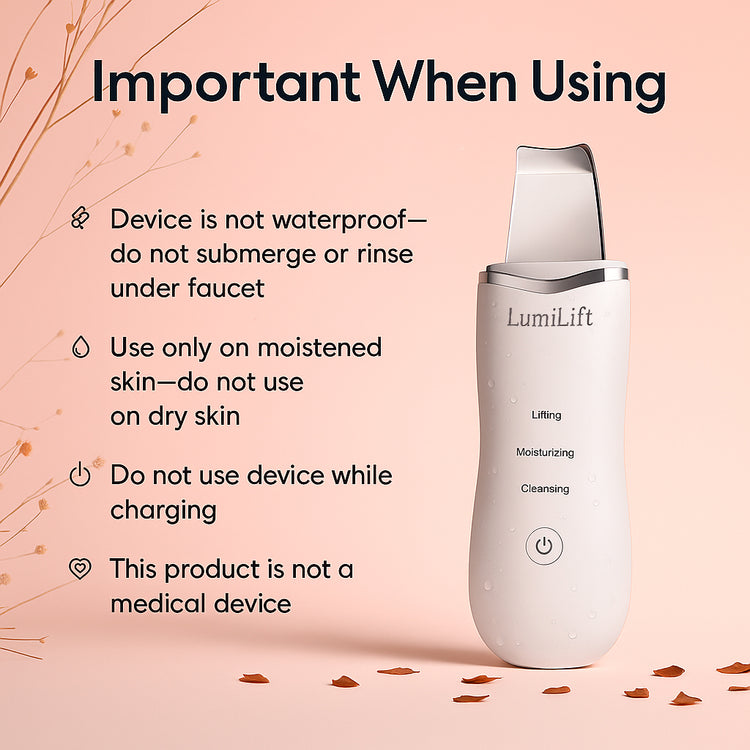 Important When Using

Device is not waterproof—do not submerge or rinse under faucet

Use only on moistened skin—do not use on dry skin

Do not use device while charging

This product is not a medical device

LumiLift

Lifting

Moisturizing

Cleansing